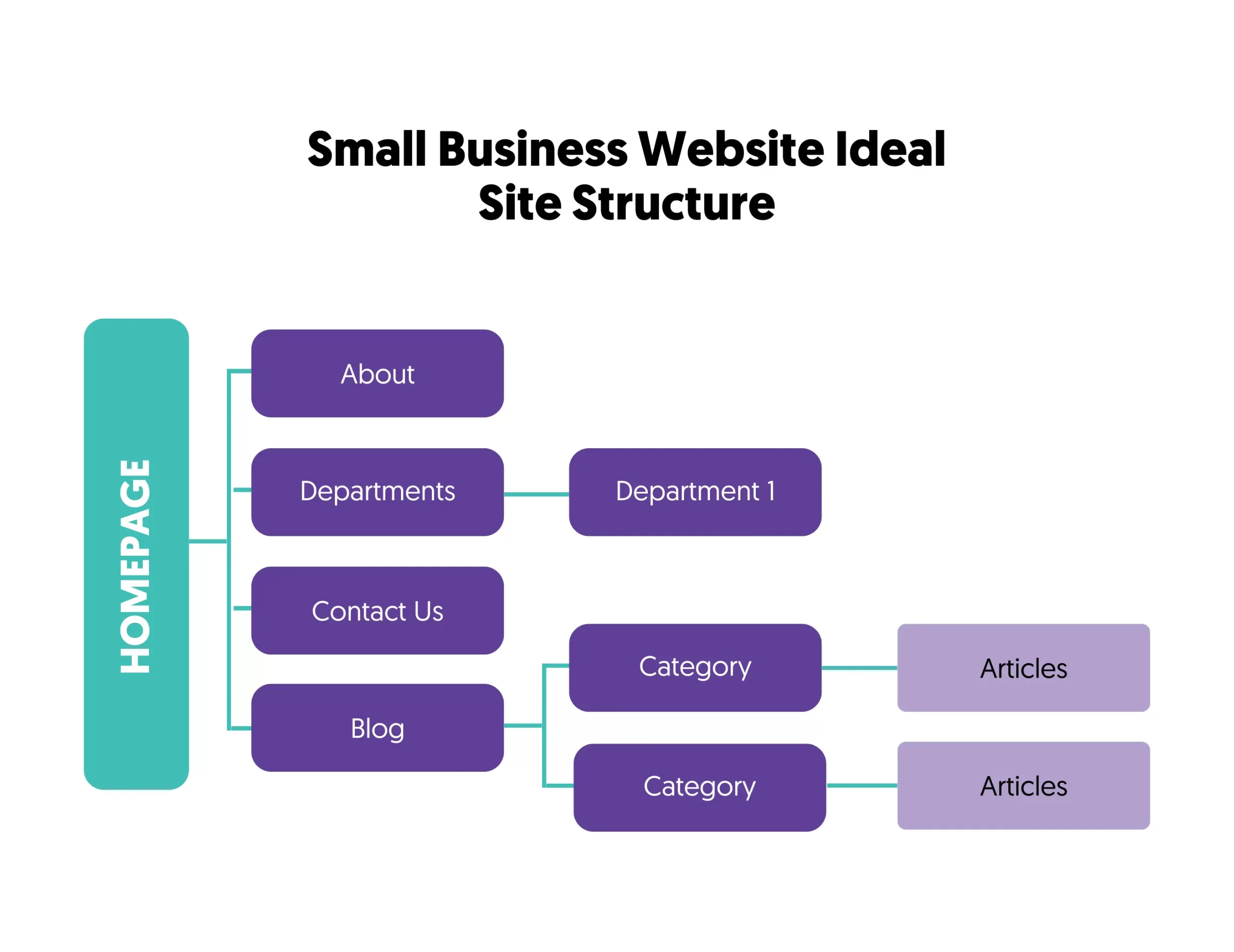 Small Business Website Ideal Site Structure

HOMEPAGE

About

Departments

Department 1

Contact Us

Blog

Category

Articles

Category

Articles